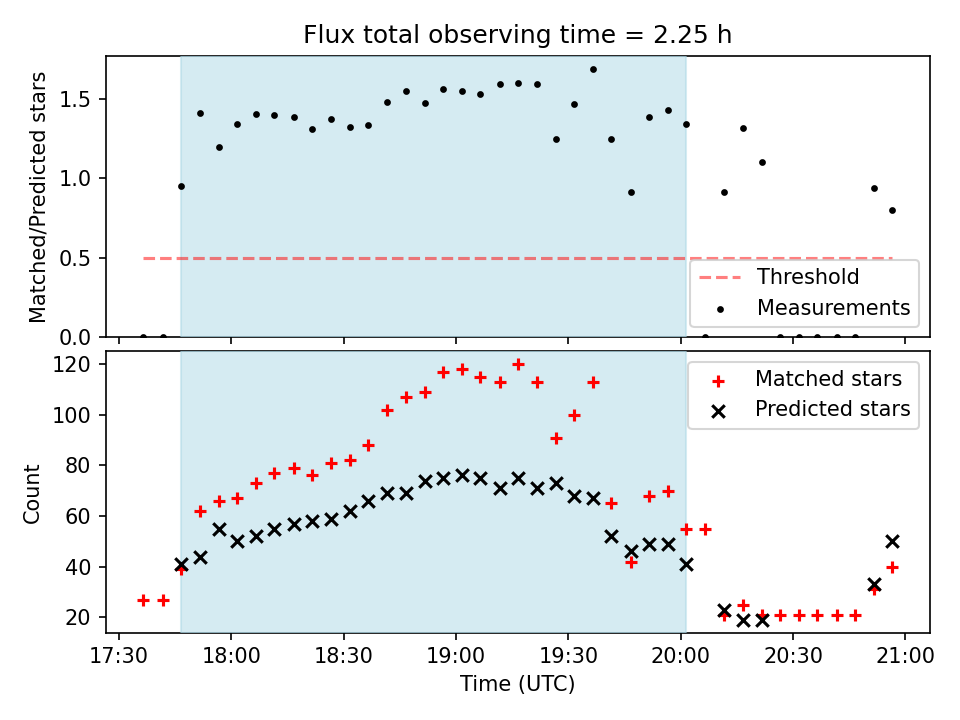 Flux total observing time = 2.25 h

Matched/Predicted stars

1.5
1.0
0.5
0.0

Threshold
Measurements

Count

120
100
80
60
40
20

Matched stars
Predicted stars

17:30 18:00 18:30 19:00 19:30 20:00 20:30 21:00

Time (UTC)